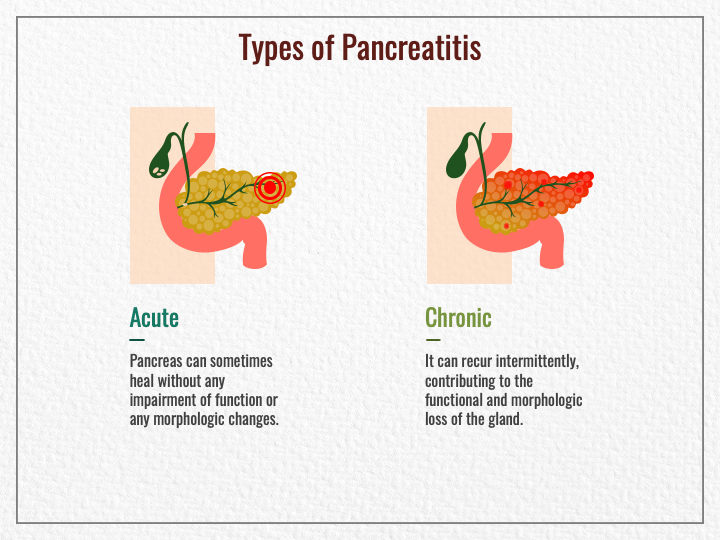 Types of Pancreatitis

Acute

Pancreas can sometimes heal without any impairment of function or any morphologic changes.

Chronic

It can recur intermittently, contributing to the functional and morphologic loss of the gland.